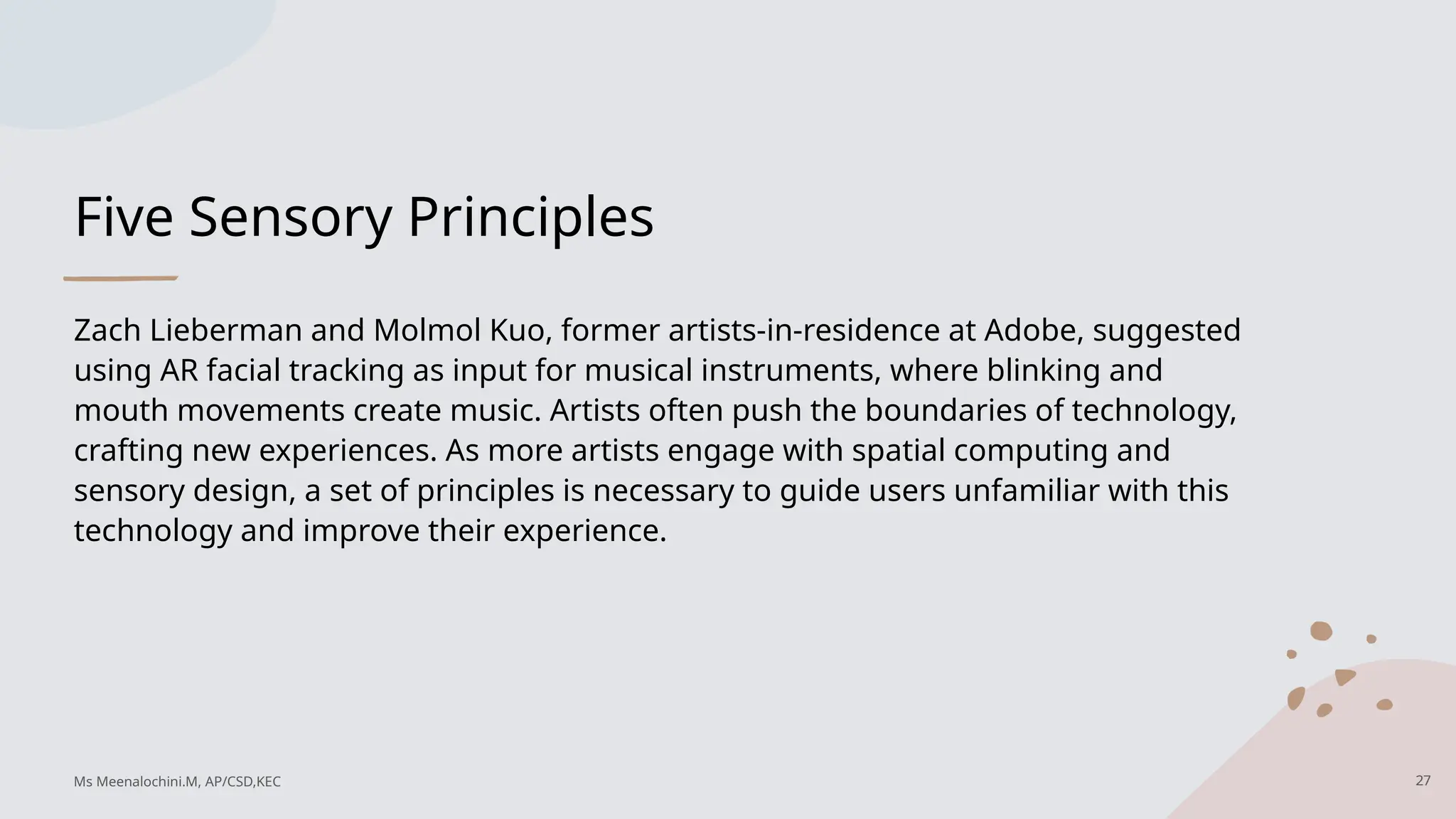 Five Sensory Principles

Zach Lieberman and Molmol Kuo, former artists-in-residence at Adobe, suggested using AR facial tracking as input for musical instruments, where blinking and mouth movements create music. Artists often push the boundaries of technology, crafting new experiences. As more artists engage with spatial computing and sensory design, a set of principles is necessary to guide users unfamiliar with this technology and improve their experience.

Ms Meenalochini.M, AP/CSD,KEC

27